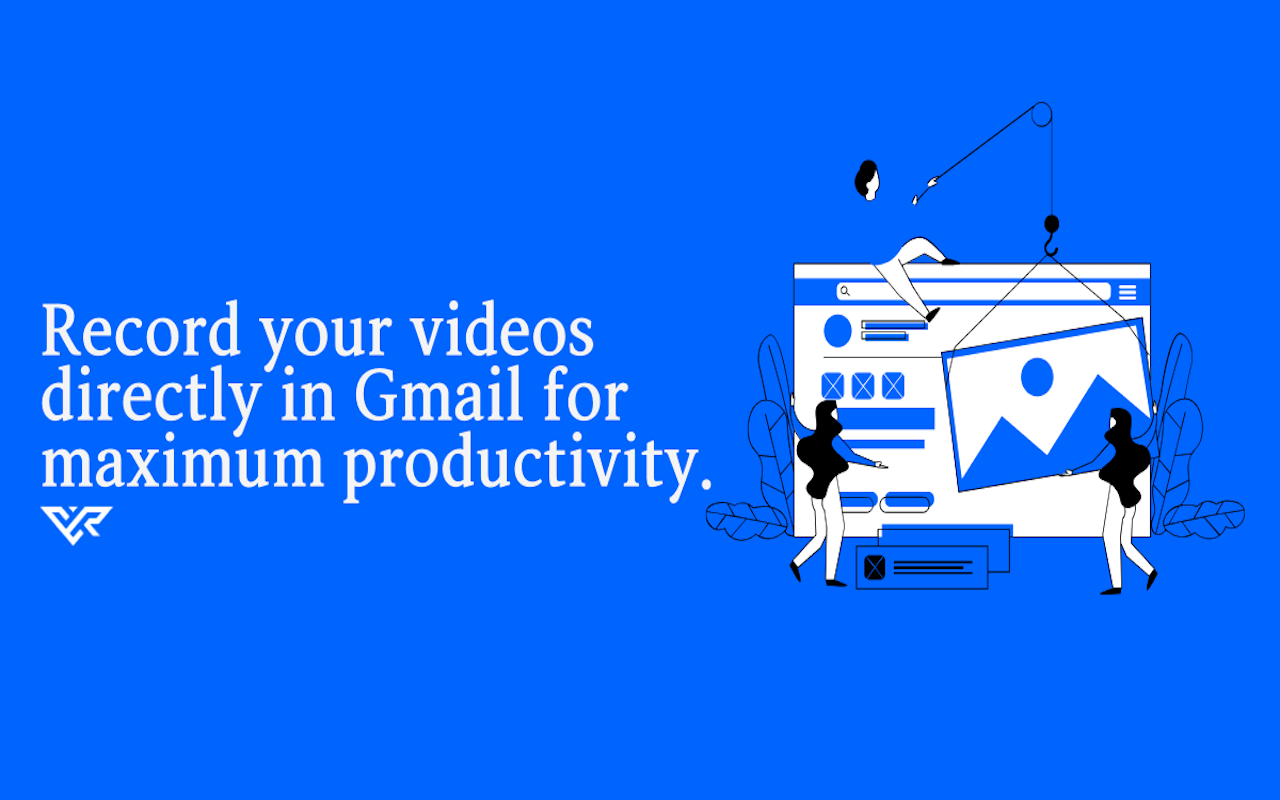 Record your videos directly in Gmail for maximum productivity.